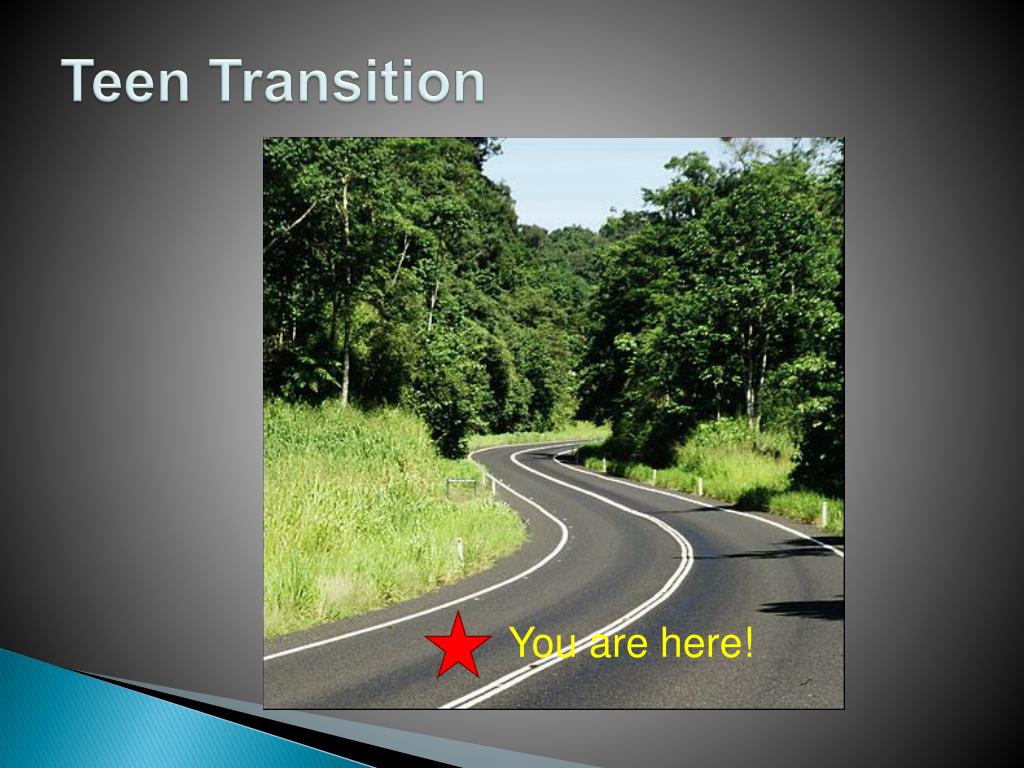 Teen Transition

You are here!